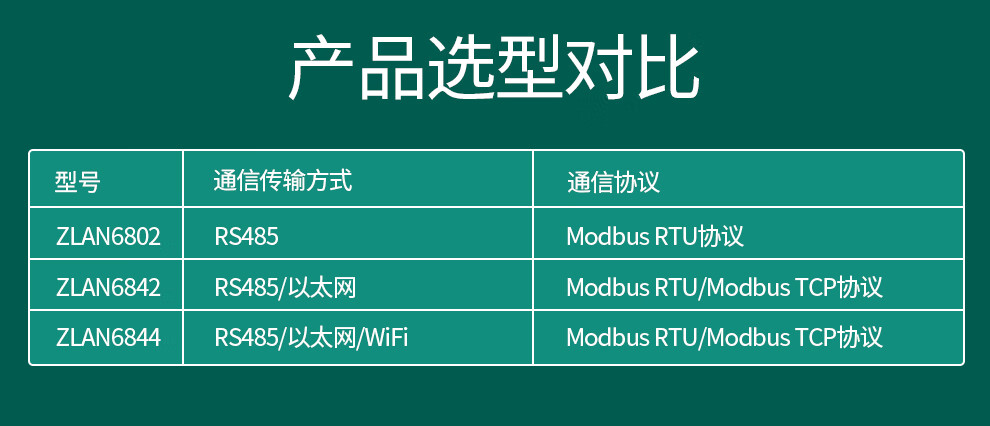 产品选型对比

| 型号 | 通信传输方式 | 通信协议 |
|---|---|---|
| ZLAN6802 | RS485 | Modbus RTU协议 |
| ZLAN6842 | RS485/以太网 | Modbus RTU/Modbus TCP协议 |
| ZLAN6844 | RS485/以太网/WiFi | Modbus RTU/Modbus TCP协议 |